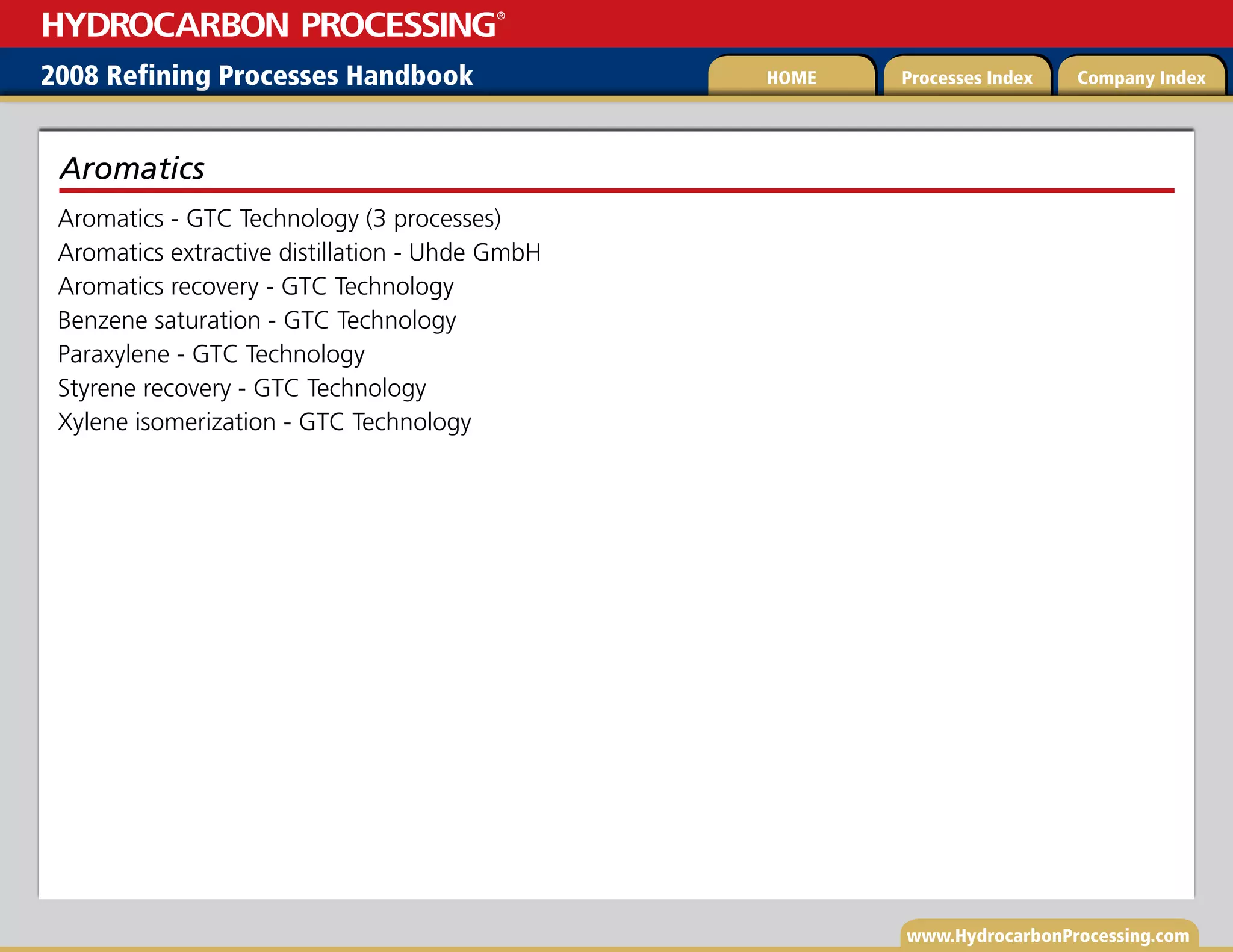 HYDROCARBON PROCESSING®

2008 Refining Processes Handbook

HOME

Processes Index

Company Index

Aromatics

Aromatics - GTC Technology (3 processes)
Aromatics extractive distillation - Uhde GmbH
Aromatics recovery - GTC Technology
Benzene saturation - GTC Technology
Paraxylene - GTC Technology
Styrene recovery - GTC Technology
Xylene isomerization - GTC Technology

www.HydrocarbonProcessing.com